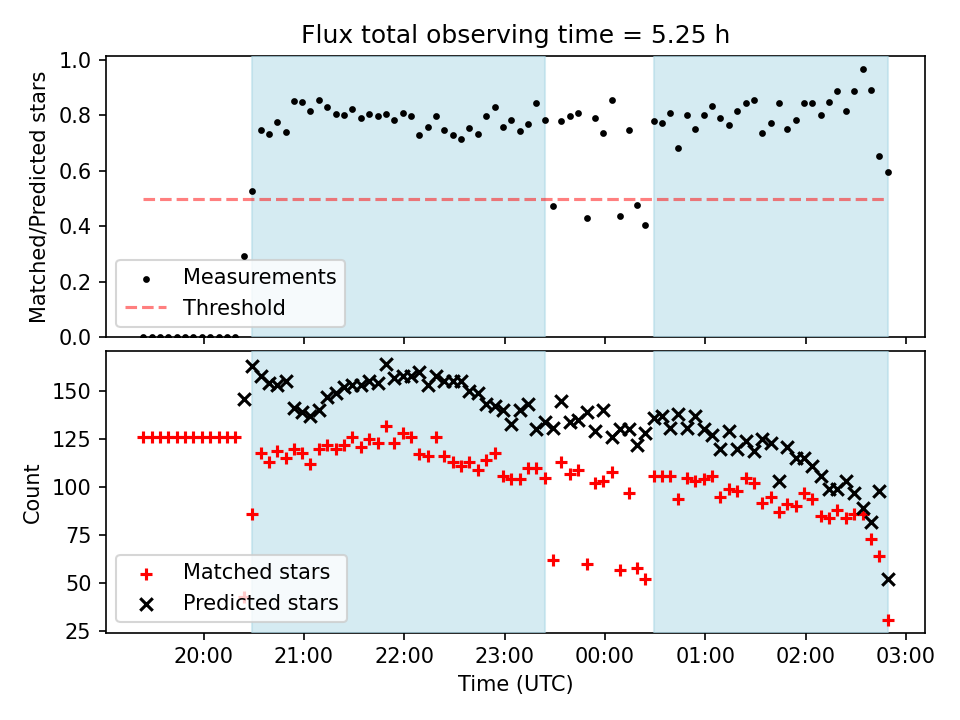 Flux total observing time = 5.25 h

Matched/Predicted stars

1.0
0.8
0.6
0.4
0.2
0.0

Measurements
Threshold

Count

150
125
100
75
50
25

Matched stars
Predicted stars

20:00
21:00
22:00
23:00
00:00
01:00
02:00
03:00

Time (UTC)